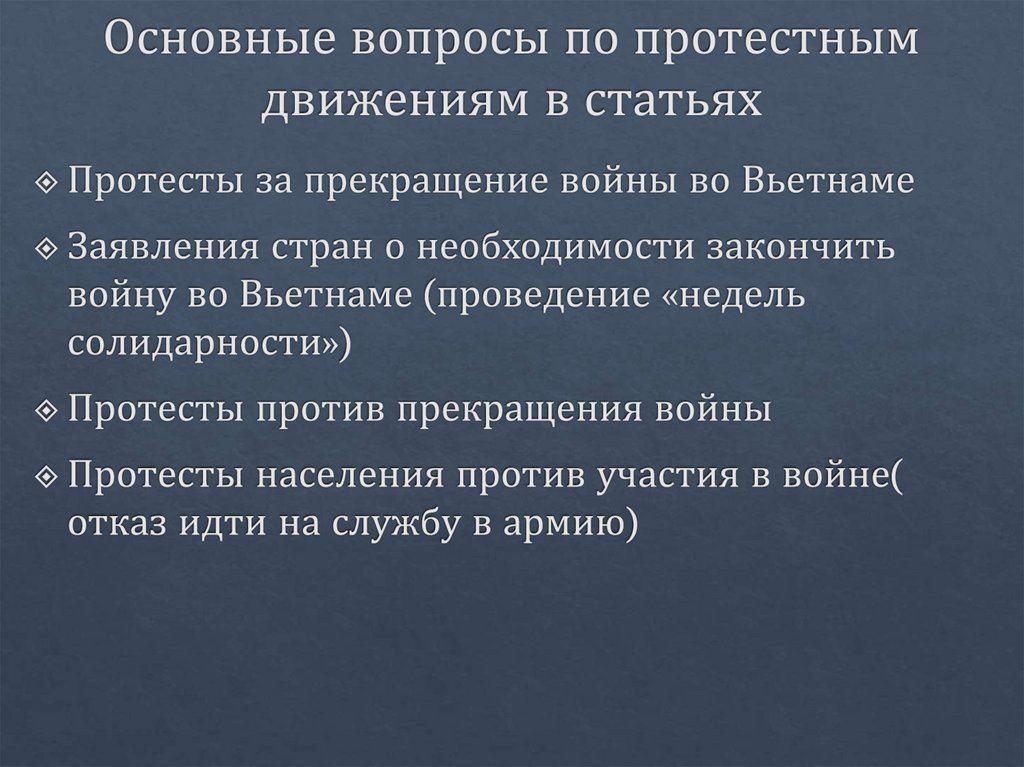 Основные вопросы по протестным движениям в статьях

❖ Протесты за прекращение войны во Вьетнаме

❖ Заявления стран о необходимости закончить войну во Вьетнаме (проведение «недель солидарности»)

❖ Протесты против прекращения войны

❖ Протесты населения против участия в войне( отказ идти на службу в армию)